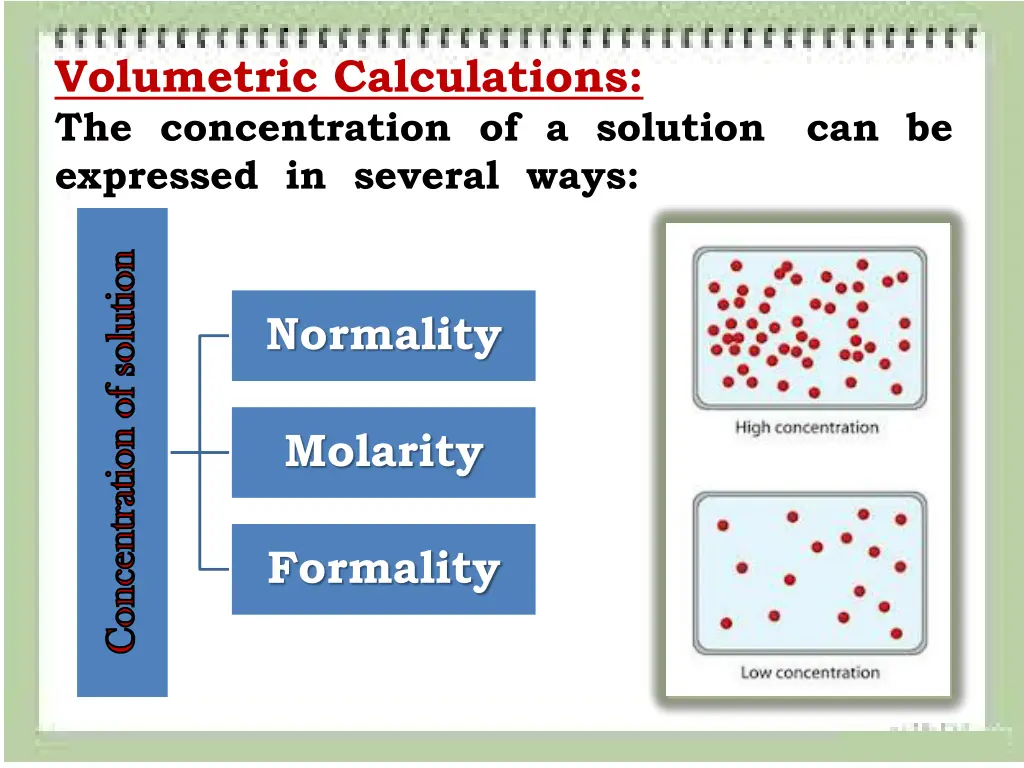 Volumetric Calculations:
The concentration of a solution can be expressed in several ways:

Concentration of solution

Normality

Molarity

Formality

High concentration

Low concentration